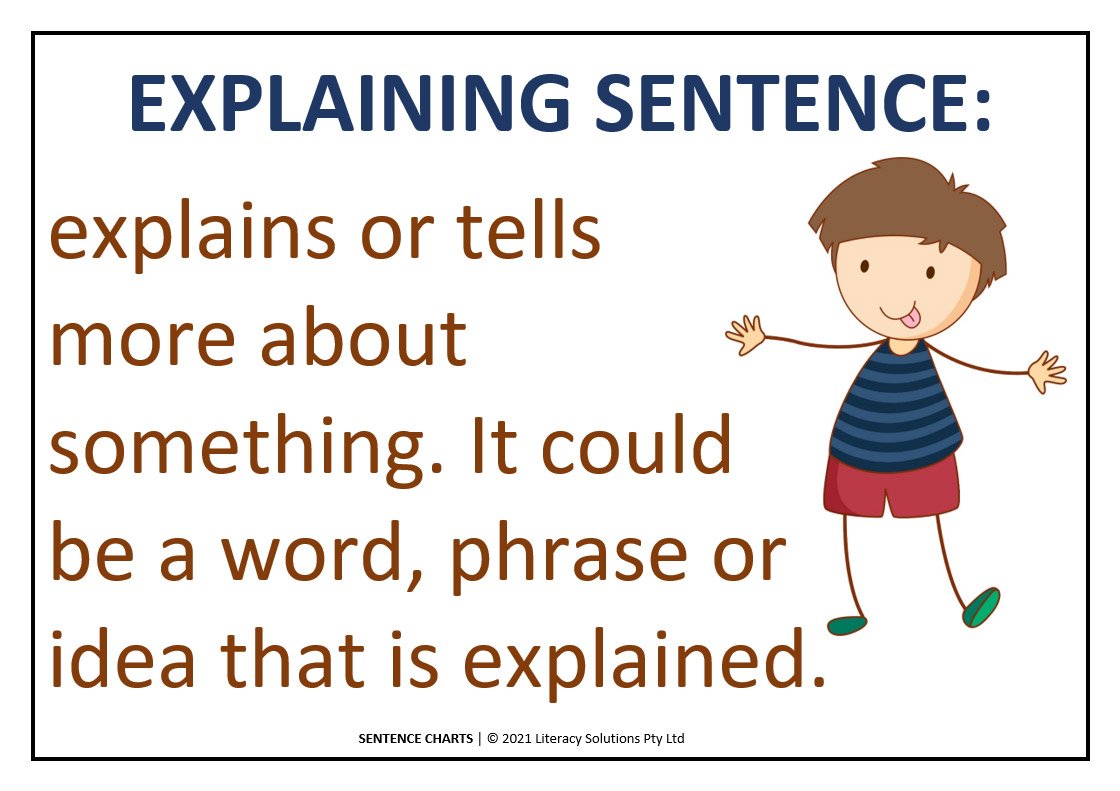 EXPLAINING SENTENCE:

explains or tells more about something. It could be a word, phrase or idea that is explained.

SENTENCE CHARTS | © 2021 Literacy Solutions Pty Ltd